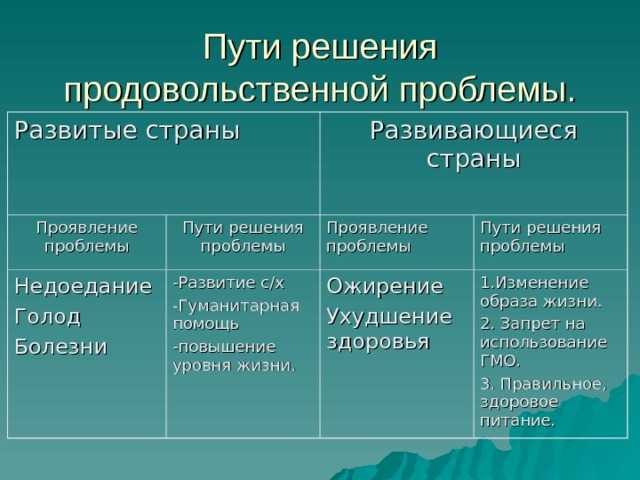 Пути решения продовольственной проблемы.

| Развитые страны | | Развивающиеся страны | |
|---|---|---|---|
| Проявление проблемы | Пути решения проблемы | Проявление проблемы | Пути решения проблемы |
| Недоедание Голод Болезни | -Развитие с/х -Гуманитарная помощь -повышение уровня жизни. | Ожирение Ухудшение здоровья | 1.Изменение образа жизни. 2. Запрет на использование ГМО. 3. Правильное, здоровое питание. |